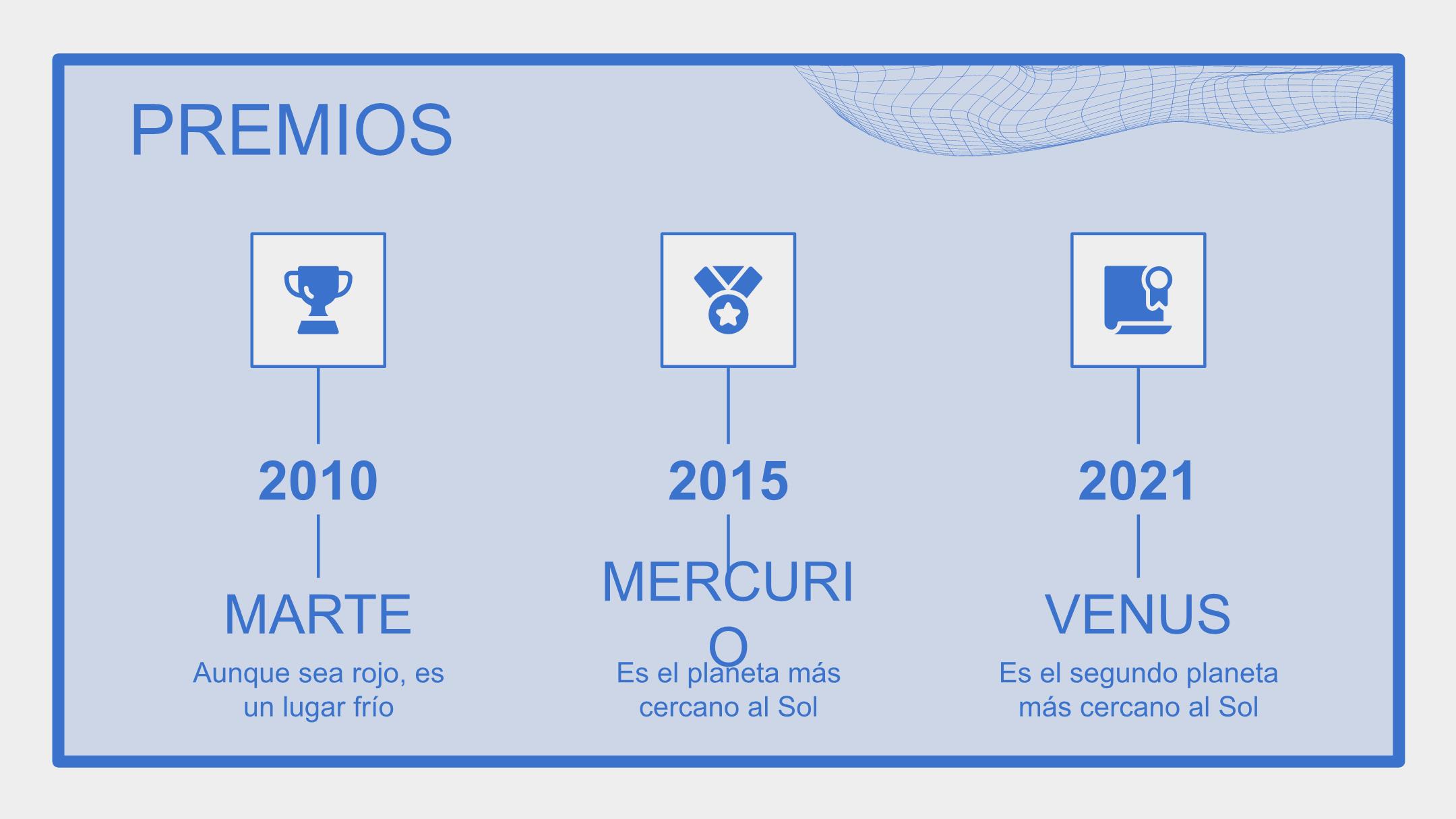 PREMIOS

2010

MARTE

Aunque sea rojo, es un lugar frío

2015

MERCURIO

Es el planeta más cercano al Sol

2021

VENUS

Es el segundo planeta más cercano al Sol